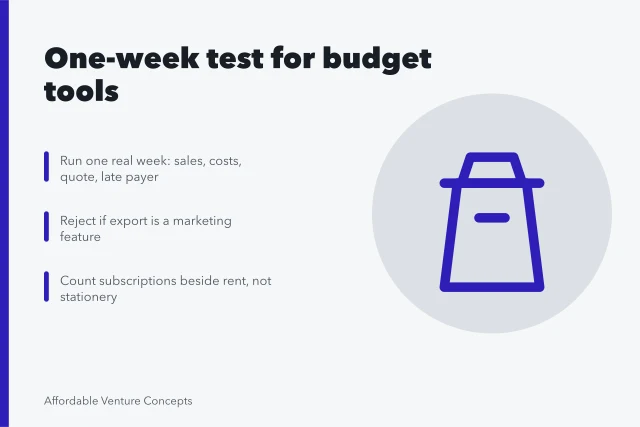 One-week test for budget tools

Run one real week: sales, costs, quote, late payer

Reject if export is a marketing feature

Count subscriptions beside rent, not stationery

Affordable Venture Concepts